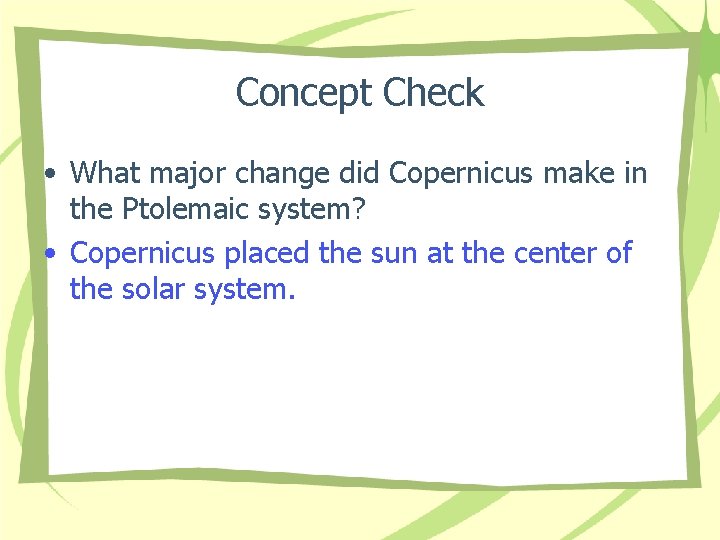 Concept Check

• What major change did Copernicus make in the Ptolemaic system?

• Copernicus placed the sun at the center of the solar system.